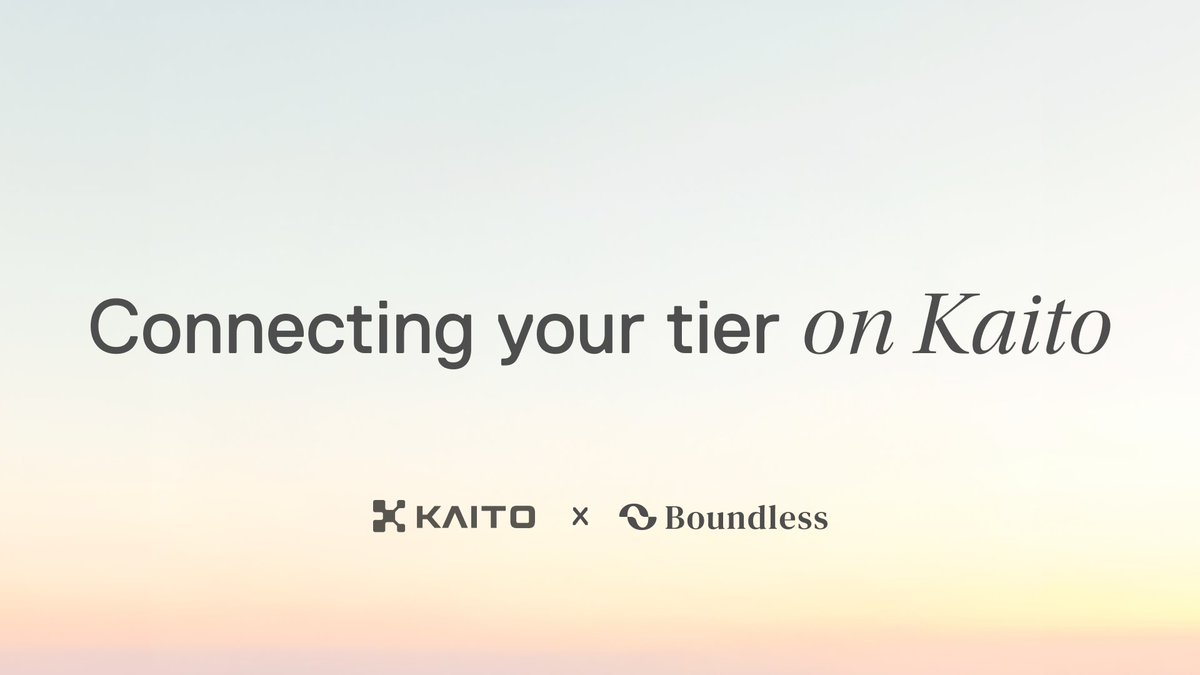 Connecting your tier on Kaito

KAITO × Boundless